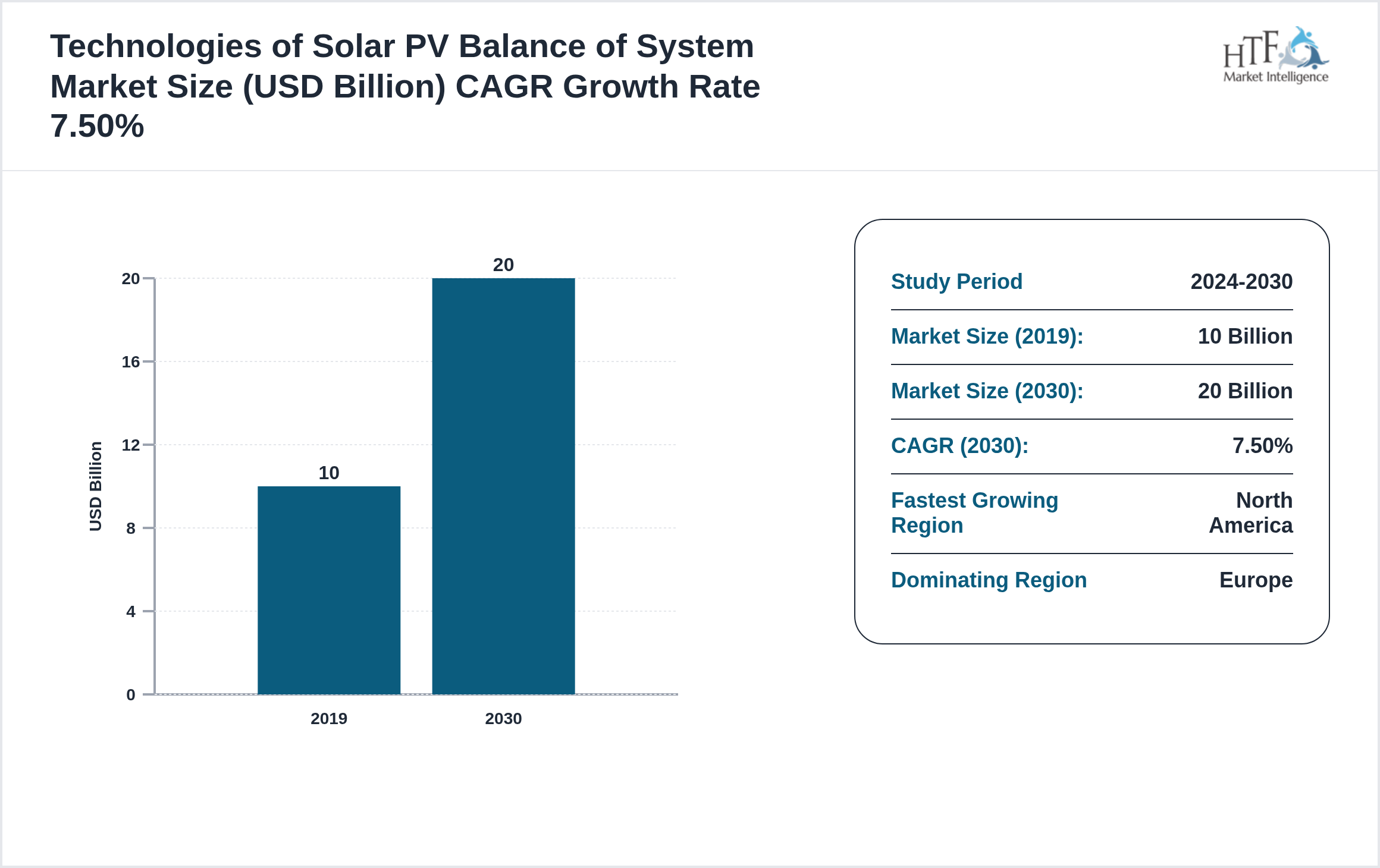 Technologies of Solar PV Balance of System Market Size (USD Billion) CAGR Growth Rate 7.50%

HTF Market Intelligence

USD Billion

20
16
12
8
4
0

10
20

2019
2030

| Study Period | 2024-2030 |
|---|---|
| Market Size (2019): | 10 Billion |
| Market Size (2030): | 20 Billion |
| CAGR (2030): | 7.50% |
| Fastest Growing Region | North America |
| Dominating Region | Europe |